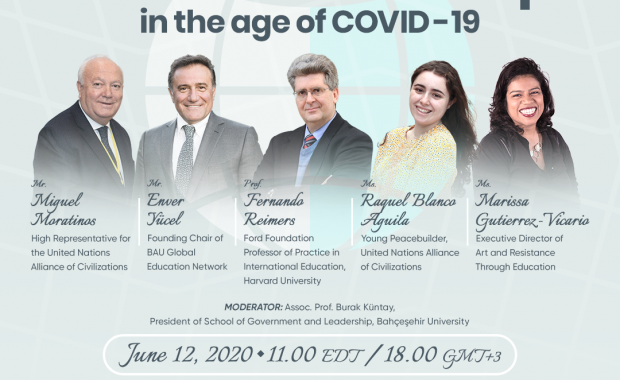 in the age of COVID-19

Mr.
Miguel Moratinos
High Representative for the United Nations Alliance of Civilizations

Mr.
Enver Yücel
Founding Chair of BAU Global Education Network

Prof.
Fernando Reimers
Ford Foundation Professor of Practice in International Education, Harvard University

Ms.
Raquel Blanco Aguila
Young Peacebuilder, United Nations Alliance of Civilizations

Ms.
Marissa Gutierrez-Vicario
Executive Director of Art and Resistance Through Education

MODERATOR: Assoc. Prof. Burak Küntay,
President of School of Government and Leadership, Bahçeşehir University

June 12, 2020 • 11.00 EDT / 18.00 GMT+3